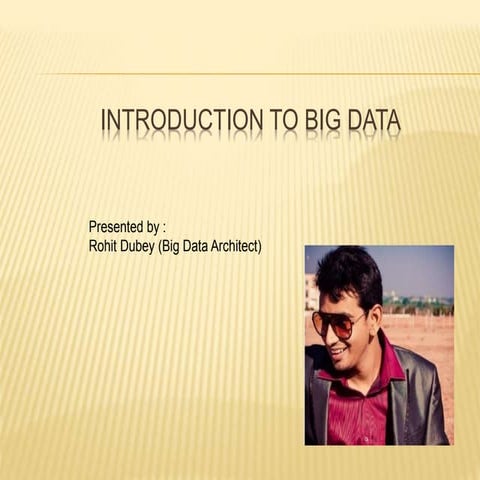 INTRODUCTION TO BIG DATA

Presented by :
Rohit Dubey (Big Data Architect)